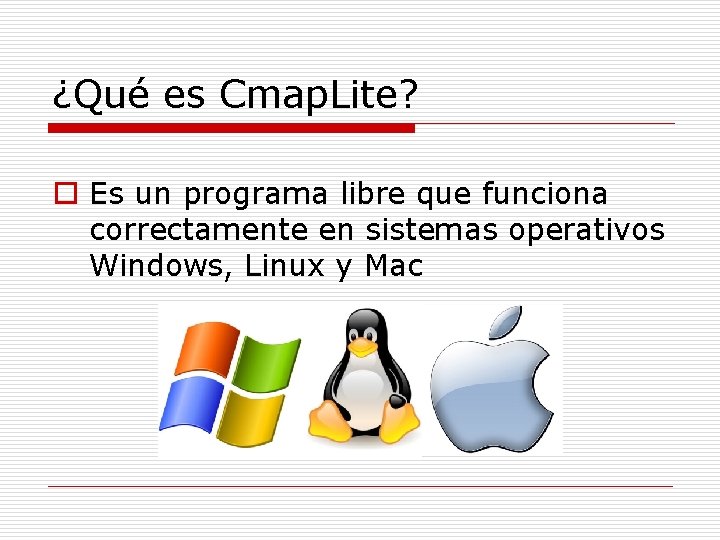 ¿Qué es CmapLite?

Es un programa libre que funciona correctamente en sistemas operativos Windows, Linux y Mac